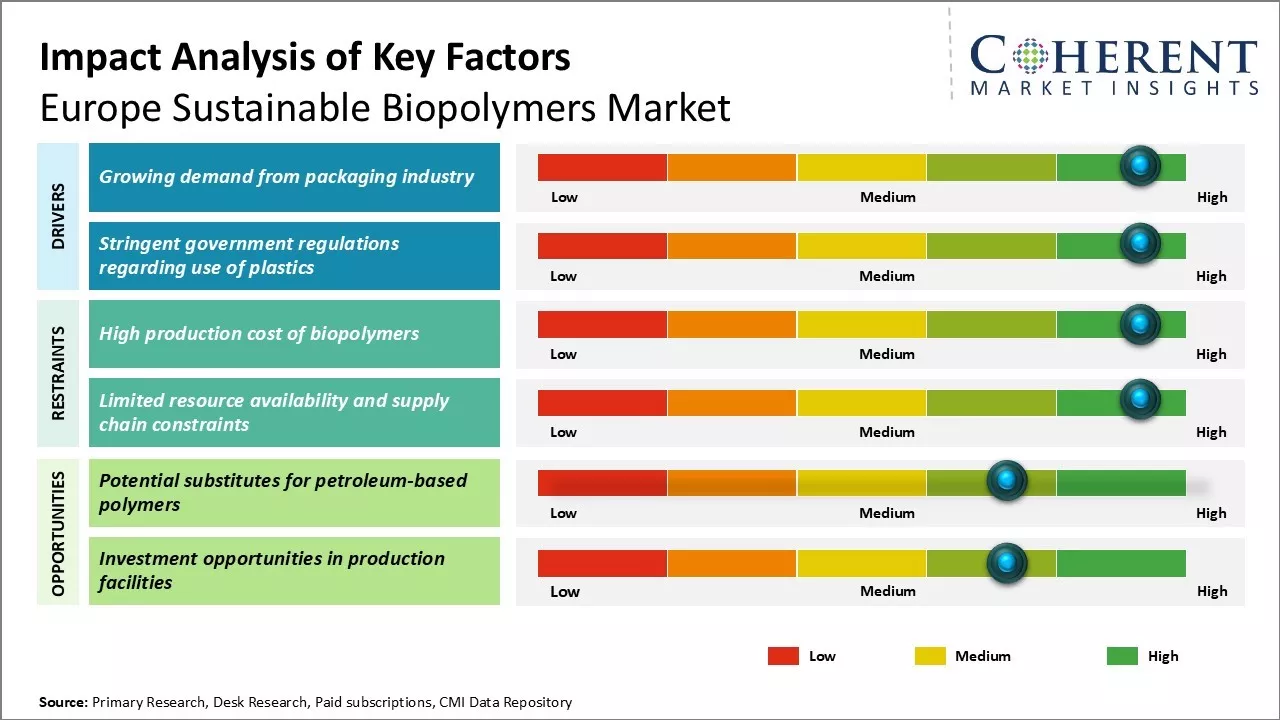 Impact Analysis of Key Factors
Europe Sustainable Biopolymers Market

COHERENT
MARKET INSIGHTS

DRIVERS

Growing demand from packaging industry

Low Medium High

Stringent government regulations regarding use of plastics

Low Medium High

RESTRAINTS

High production cost of biopolymers

Low Medium High

Limited resource availability and supply chain constraints

Low Medium High

OPPORTUNITIES

Potential substitutes for petroleum-based polymers

Low Medium High

Investment opportunities in production facilities

Low Medium High

Low Medium High

Source: Primary Research, Desk Research, Paid subscriptions, CMI Data Repository